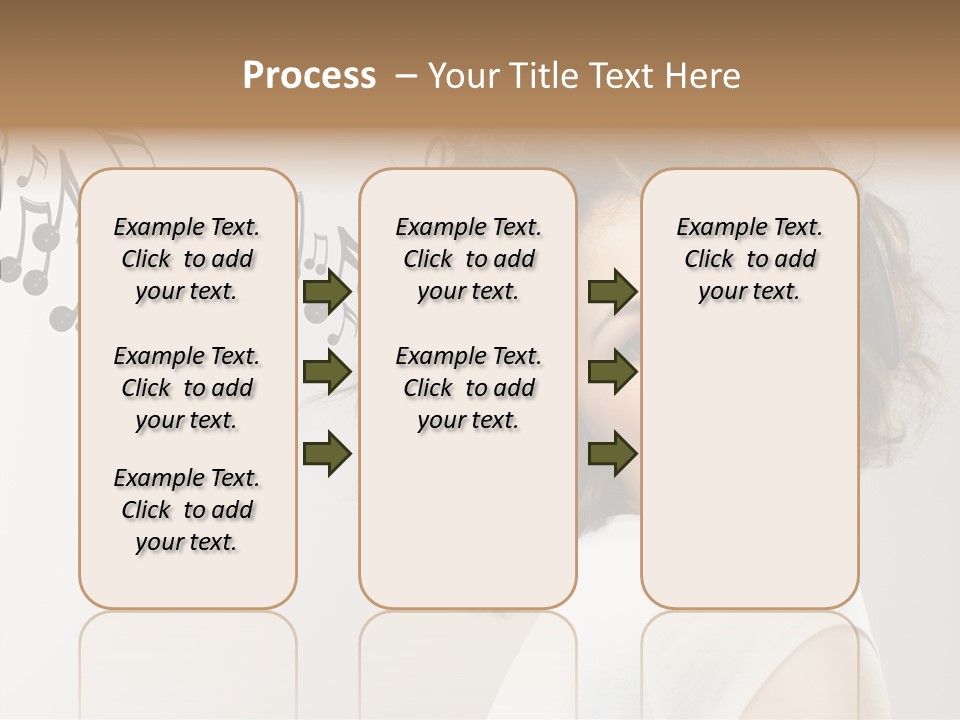 Process – Your Title Text Here

Example Text. Click to add your text.

Example Text. Click to add your text.

Example Text. Click to add your text.

Example Text. Click to add your text.

Example Text. Click to add your text.

Example Text. Click to add your text.